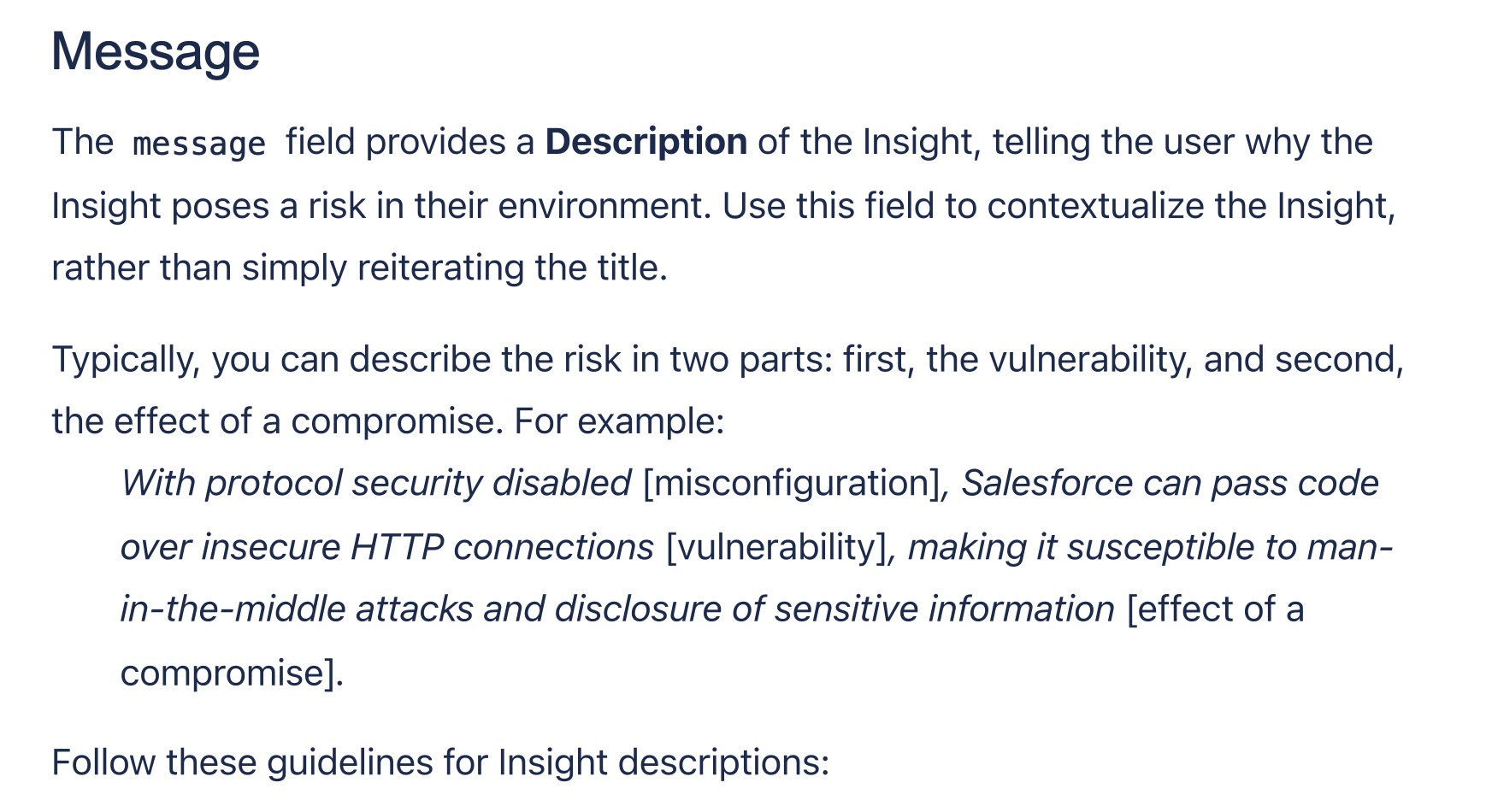 Message

The message field provides a Description of the Insight, telling the user why the Insight poses a risk in their environment. Use this field to contextualize the Insight, rather than simply reiterating the title.

Typically, you can describe the risk in two parts: first, the vulnerability, and second, the effect of a compromise. For example:

With protocol security disabled [misconfiguration], Salesforce can pass code over insecure HTTP connections [vulnerability], making it susceptible to man-in-the-middle attacks and disclosure of sensitive information [effect of a compromise].

Follow these guidelines for Insight descriptions: